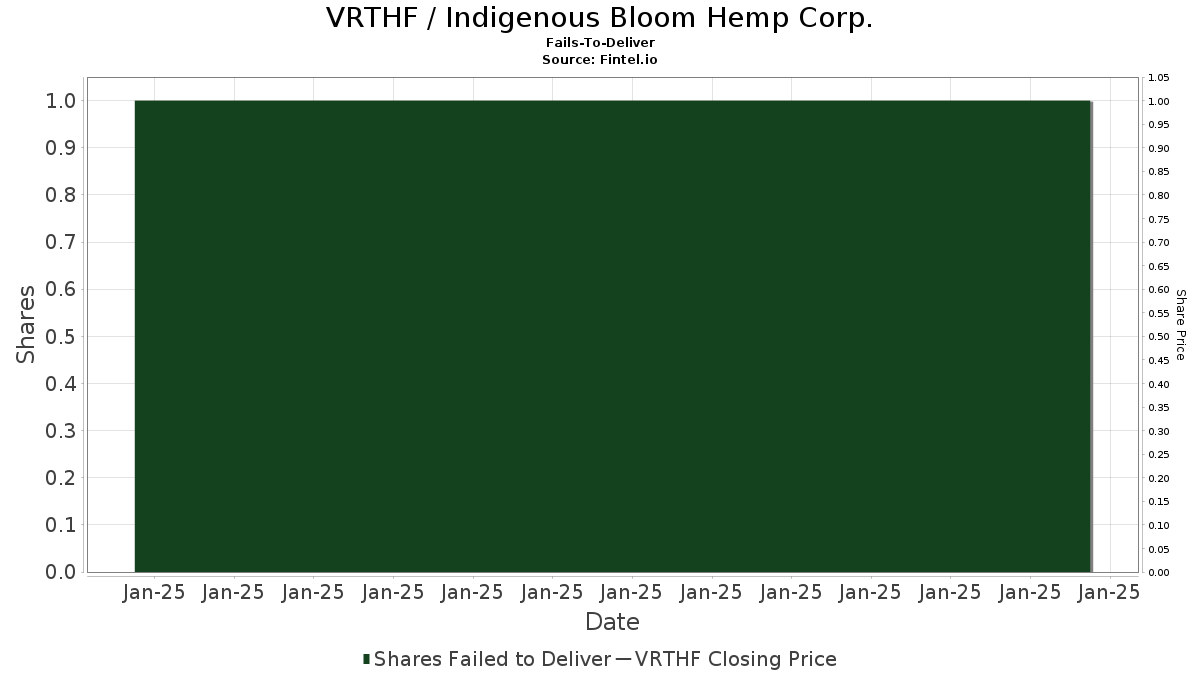 VRTHF / Indigenous Bloom Hemp Corp.
Fails-To-Deliver
Source: Fintel.io

Shares

1.0
0.9
0.8
0.7
0.6
0.5
0.4
0.3
0.2
0.1
0.0

Share Price

1.05
1.00
0.95
0.90
0.85
0.80
0.75
0.70
0.65
0.60
0.55
0.50
0.45
0.40
0.35
0.30
0.25
0.20
0.15
0.10
0.05
0.00

Jan-25 Jan-25 Jan-25 Jan-25 Jan-25 Jan-25 Jan-25 Jan-25 Jan-25 Jan-25 Jan-25 Jan-25 Jan-25

Date

Shares Failed to Deliver — VRTHF Closing Price